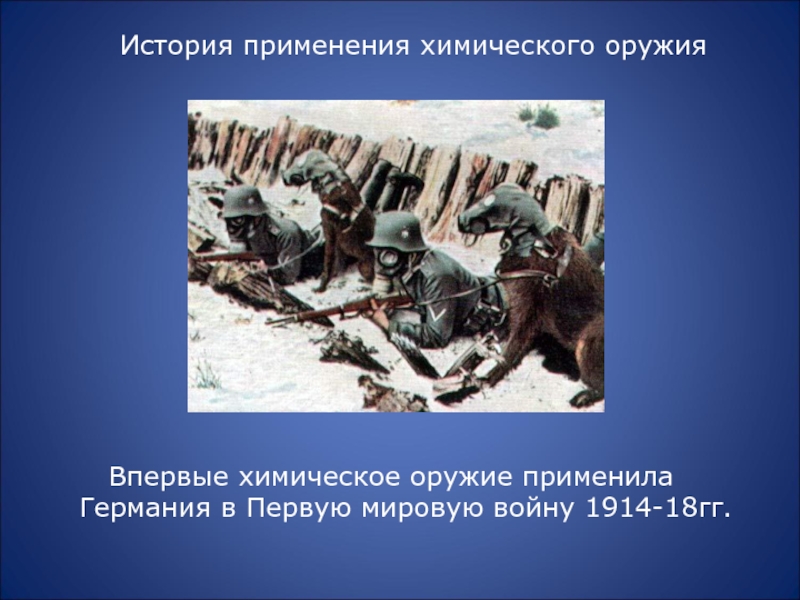 История применения химического оружия

Впервые химическое оружие применила Германия в Первую мировую войну 1914-18гг.